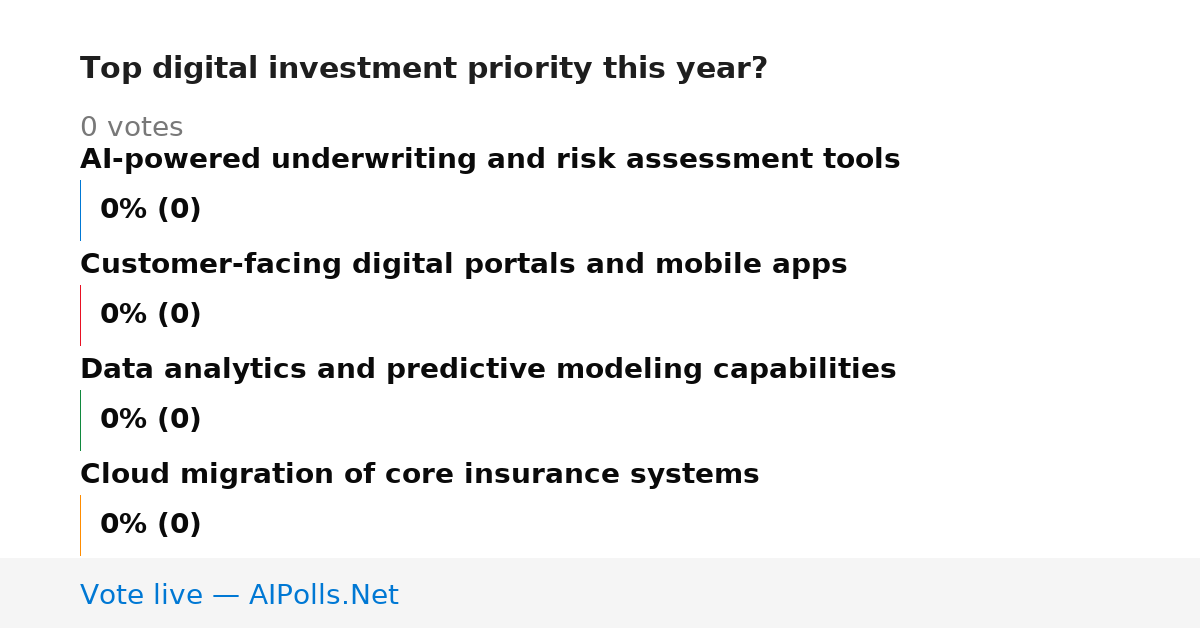 Top digital investment priority this year?

0 votes

AI-powered underwriting and risk assessment tools

0% (0)

Customer-facing digital portals and mobile apps

0% (0)

Data analytics and predictive modeling capabilities

0% (0)

Cloud migration of core insurance systems

0% (0)

Vote live — AIPolls.Net